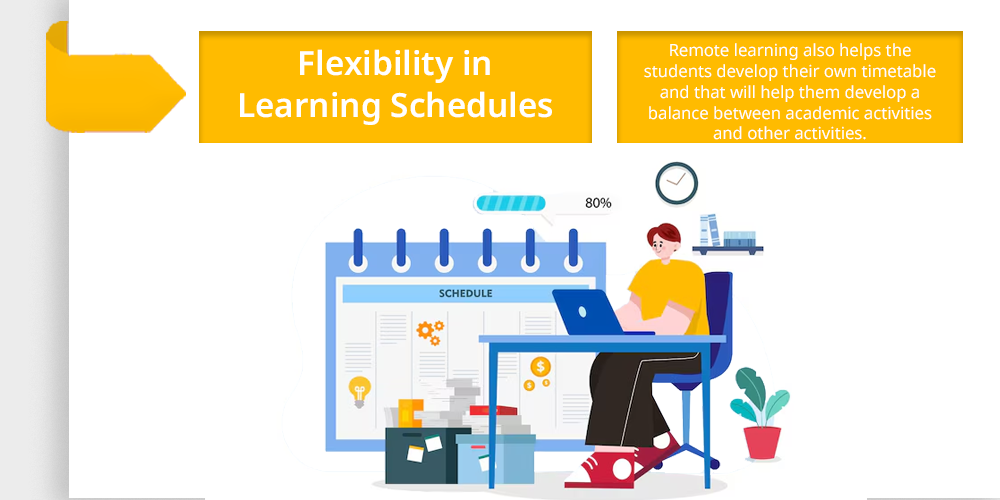 Flexibility in Learning Schedules

Remote learning also helps the students develop their own timetable and that will help them develop a balance between academic activities and other activities.

80%

SCHEDULE